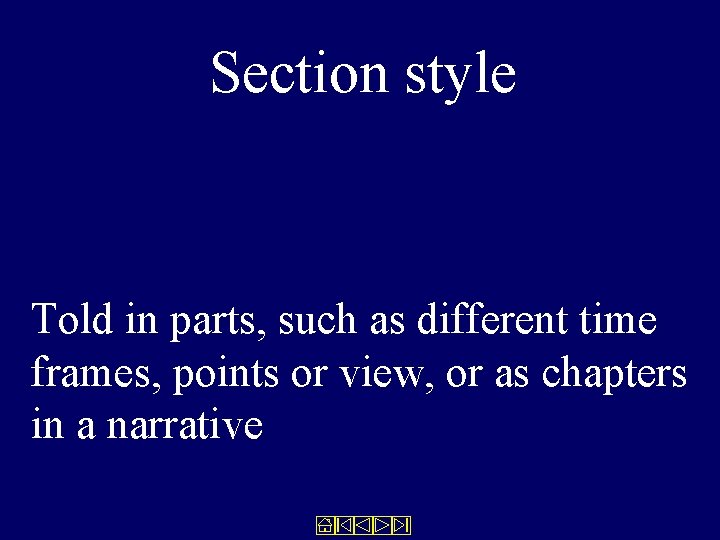 Section style

Told in parts, such as different time frames, points or view, or as chapters in a narrative